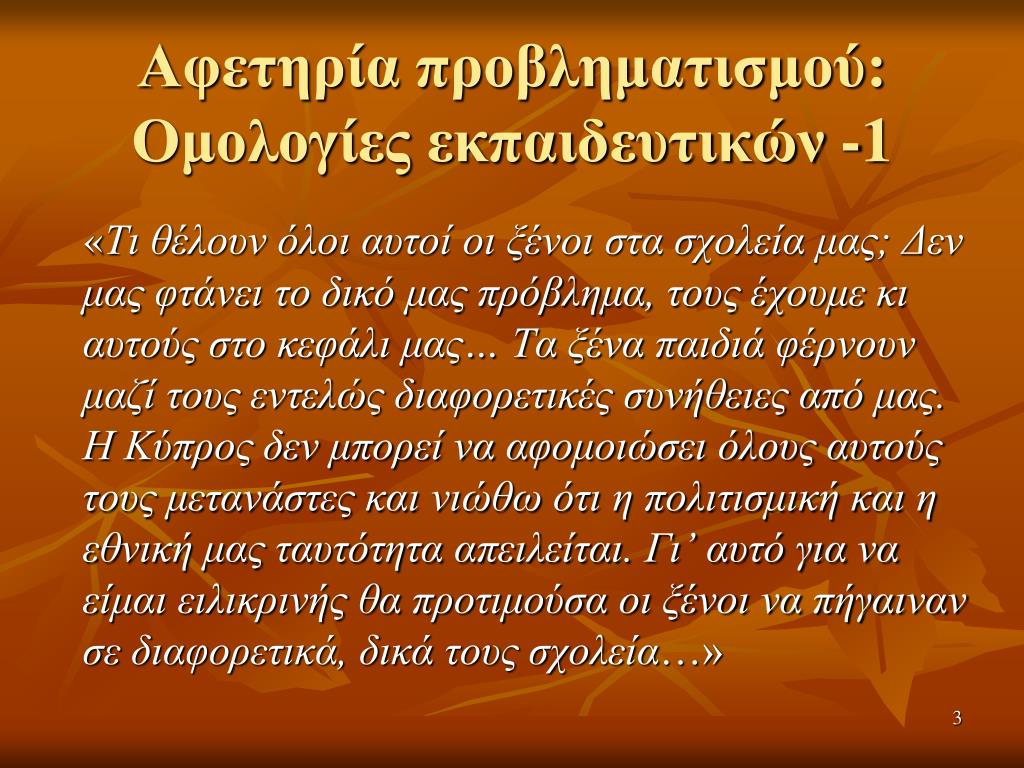 Αφετηρία προβληματισμού: Ομολογίες εκπαιδευτικών -1

«Τι θέλουν όλοι αυτοί οι ξένοι στα σχολεία μας; Δεν μας φτάνει το δικό μας πρόβλημα, τους έχουμε κι αυτούς στο κεφάλι μας… Τα ξένα παιδιά φέρνουν μαζί τους εντελώς διαφορετικές συνήθειες από μας. Η Κύπρος δεν μπορεί να αφομοιώσει όλους αυτούς τους μετανάστες και νιώθω ότι η πολιτισμική και η εθνική μας ταυτότητα απειλείται. Γι’ αυτό για να είμαι ειλικρινής θα προτιμούσα οι ξένοι να πήγαιναν σε διαφορετικά, δικά τους σχολεία…»

3